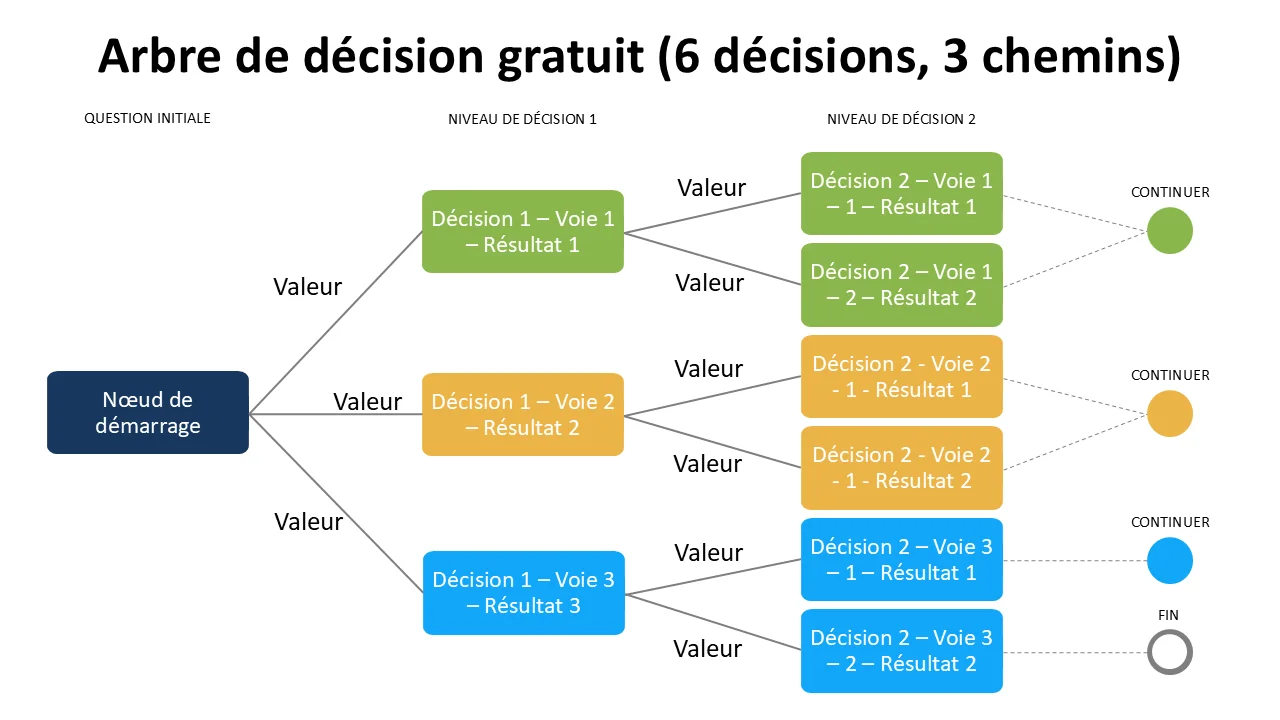 Arbre de décision gratuit (6 décisions, 3 chemins)

QUESTION INITIALE

NIVEAU DE DÉCISION 1

NIVEAU DE DÉCISION 2

Nœud de démarrage

Valeur

Valeur

Valeur

Décision 1 – Voie 1 – Résultat 1

Décision 1 – Voie 2 – Résultat 2

Décision 1 – Voie 3 – Résultat 3

Valeur

Valeur

Valeur

Valeur

Valeur

Valeur

Décision 2 – Voie 1 – 1 – Résultat 1

Décision 2 – Voie 1 – 2 – Résultat 2

Décision 2 - Voie 2 - 1 - Résultat 1

Décision 2 - Voie 2 - 1 - Résultat 2

Décision 2 – Voie 3 – 1 – Résultat 1

Décision 2 – Voie 3 – 2 – Résultat 2

CONTINUER

CONTINUER

CONTINUER

FIN